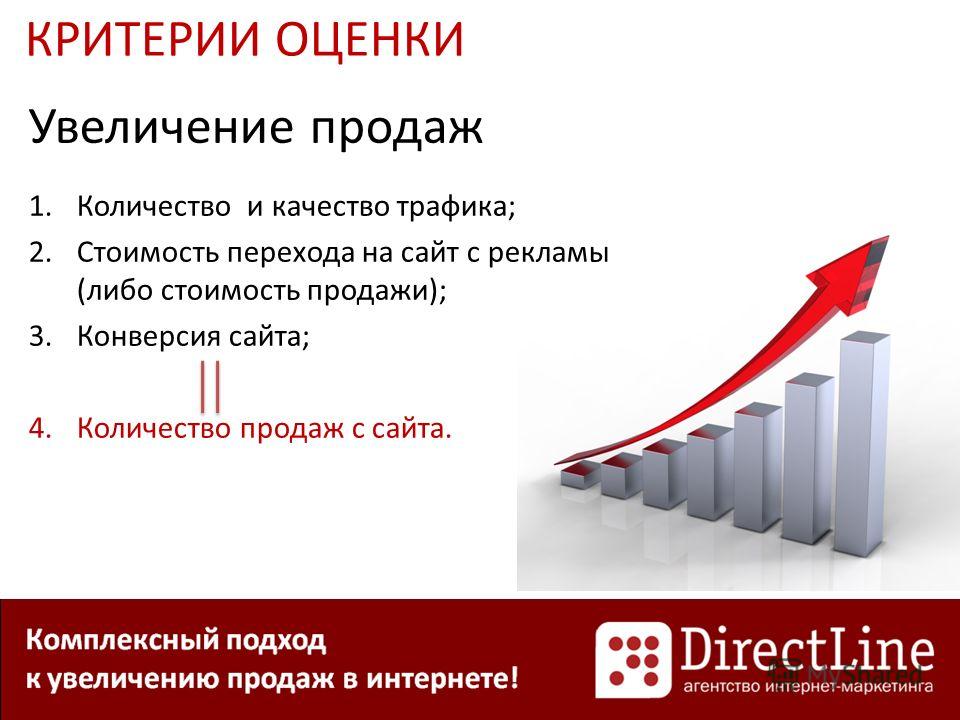 КРИТЕРИИ ОЦЕНКИ

Увеличение продаж

1. Количество и качество трафика;
2. Стоимость перехода на сайт с рекламы (либо стоимость продажи);
3. Конверсия сайта;

||

4. Количество продаж с сайта.

Комплексный подход
к увеличению продаж в интернете!

DirectLine
агентство интернет-маркетинга

MyShared